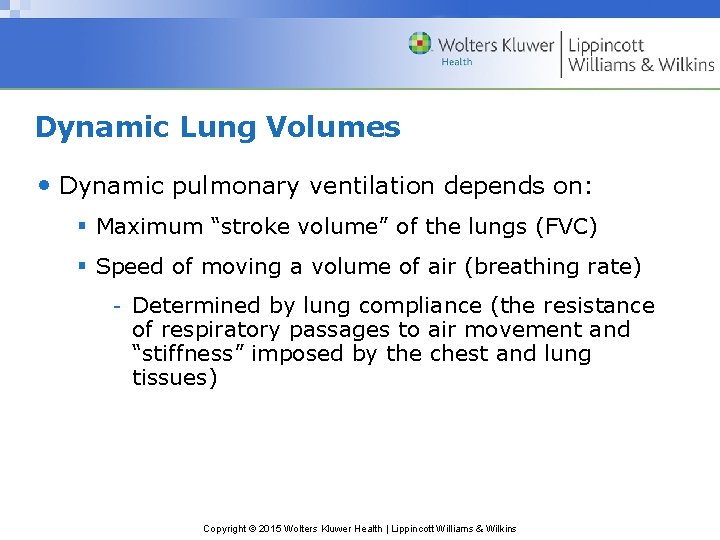 Wolters Kluwer
Health
Lippincott
Williams & Wilkins

Dynamic Lung Volumes

• Dynamic pulmonary ventilation depends on:
▪ Maximum “stroke volume” of the lungs (FVC)
▪ Speed of moving a volume of air (breathing rate)
- Determined by lung compliance (the resistance of respiratory passages to air movement and “stiffness” imposed by the chest and lung tissues)

Copyright © 2015 Wolters Kluwer Health | Lippincott Williams & Wilkins